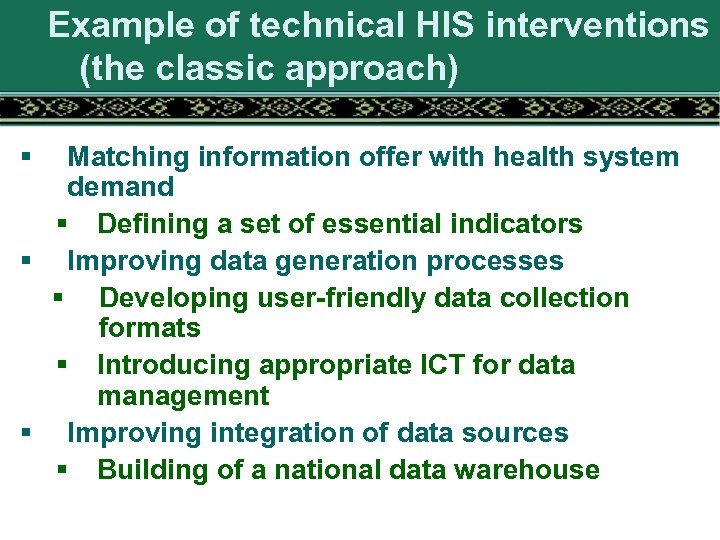 Example of technical HIS interventions (the classic approach)

▪ Matching information offer with health system demand
  ▪ Defining a set of essential indicators
▪ Improving data generation processes
  ▪ Developing user-friendly data collection formats
  ▪ Introducing appropriate ICT for data management
▪ Improving integration of data sources
  ▪ Building of a national data warehouse